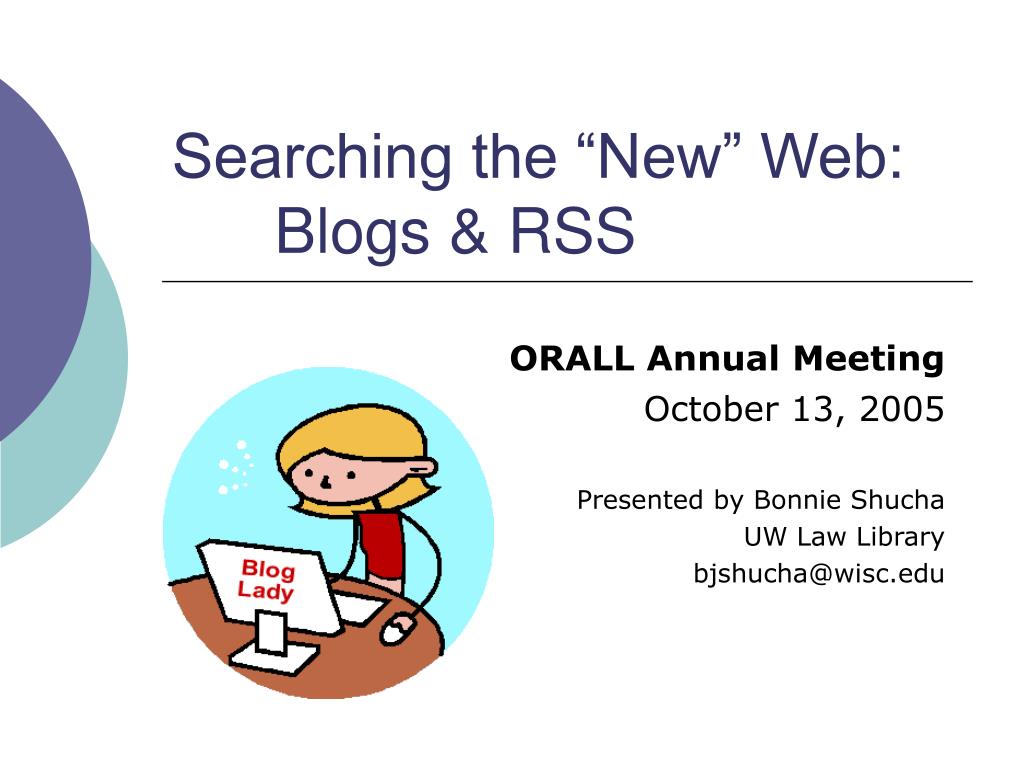 Searching the “New” Web:
Blogs & RSS

ORALL Annual Meeting
October 13, 2005

Presented by Bonnie Shucha
UW Law Library
bjshucha@wisc.edu

Blog
Lady